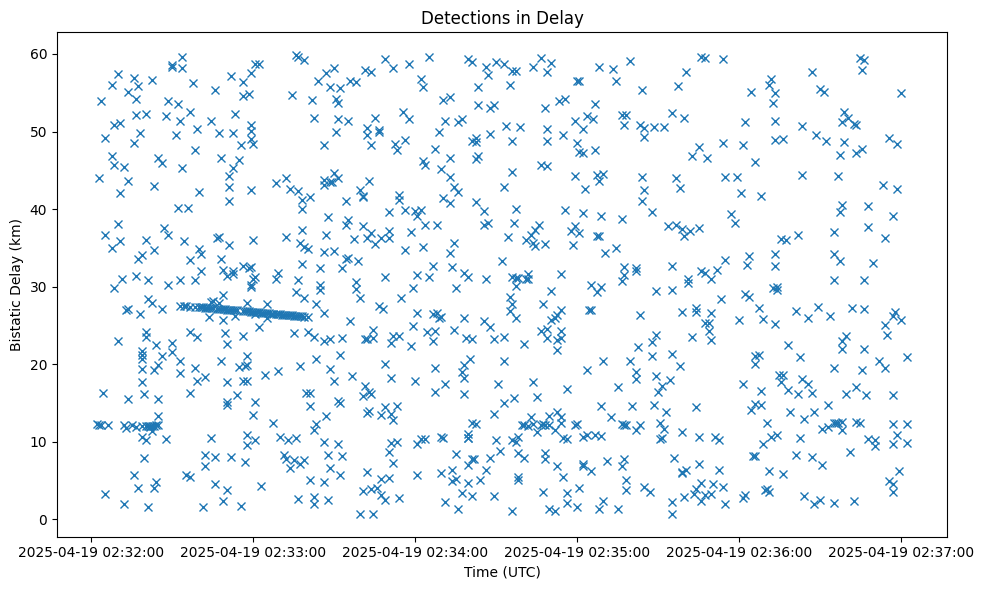 Detections in Delay

Bistatic Delay (km)

60
50
40
30
20
10
0

2025-04-19 02:32:00
2025-04-19 02:33:00
2025-04-19 02:34:00
2025-04-19 02:35:00
2025-04-19 02:36:00
2025-04-19 02:37:00

Time (UTC)